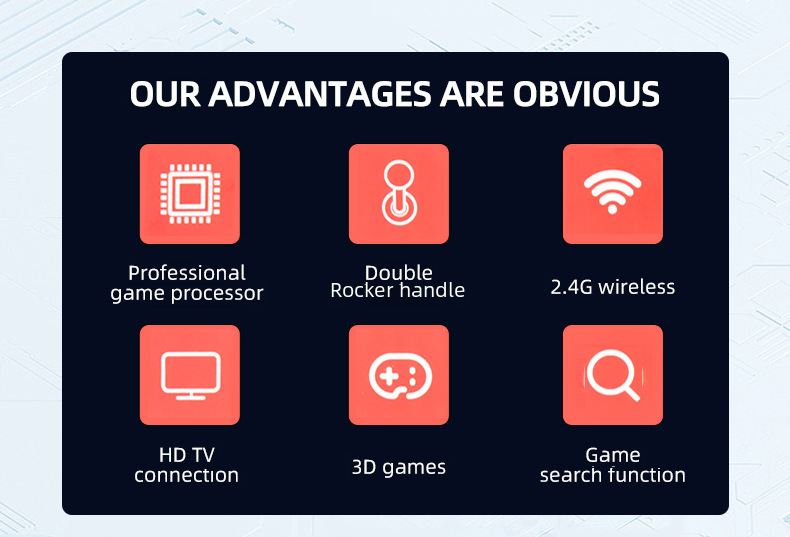 OUR ADVANTAGES ARE OBVIOUS

Professional game processor

Double Rocker handle

2.4G wireless

HD TV connection

3D games

Game search function